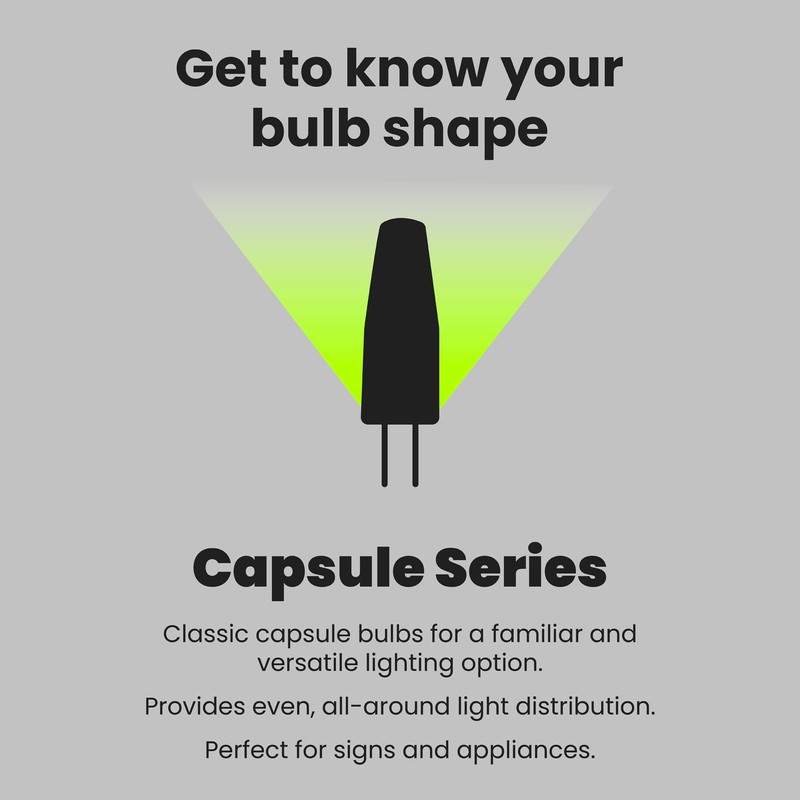 Get to know your bulb shape

Capsule Series

Classic capsule bulbs for a familiar and versatile lighting option.

Provides even, all-around light distribution.

Perfect for signs and appliances.